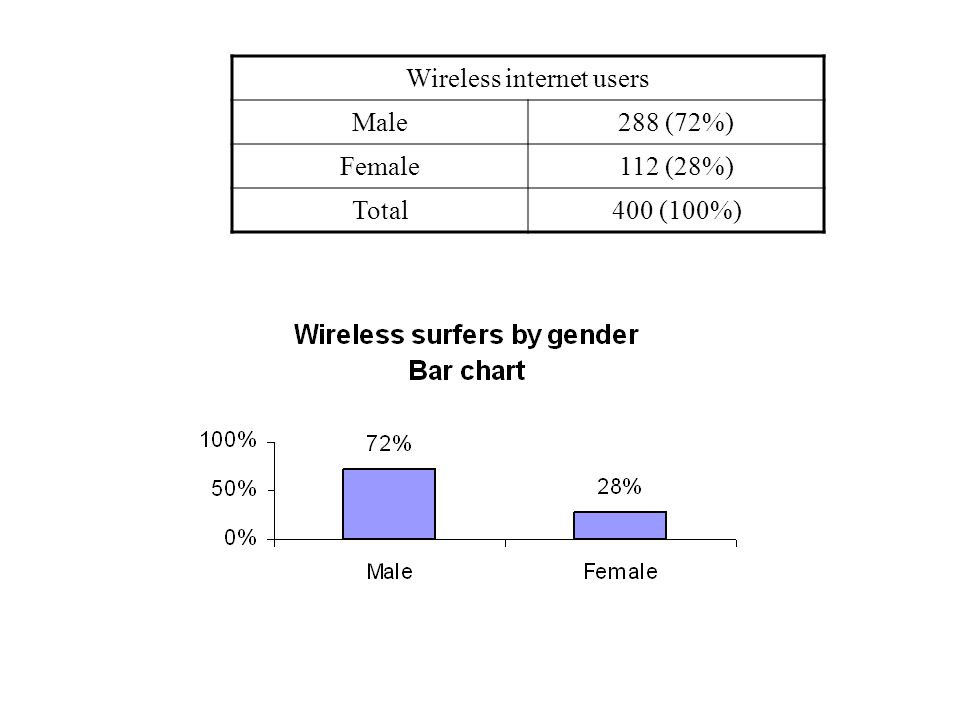 | Wireless internet users | |
|---|---|
| Male | 288 (72%) |
| Female | 112 (28%) |
| Total | 400 (100%) |

Wireless surfers by gender
Bar chart

100%
50%
0%

72%
28%

Male
Female